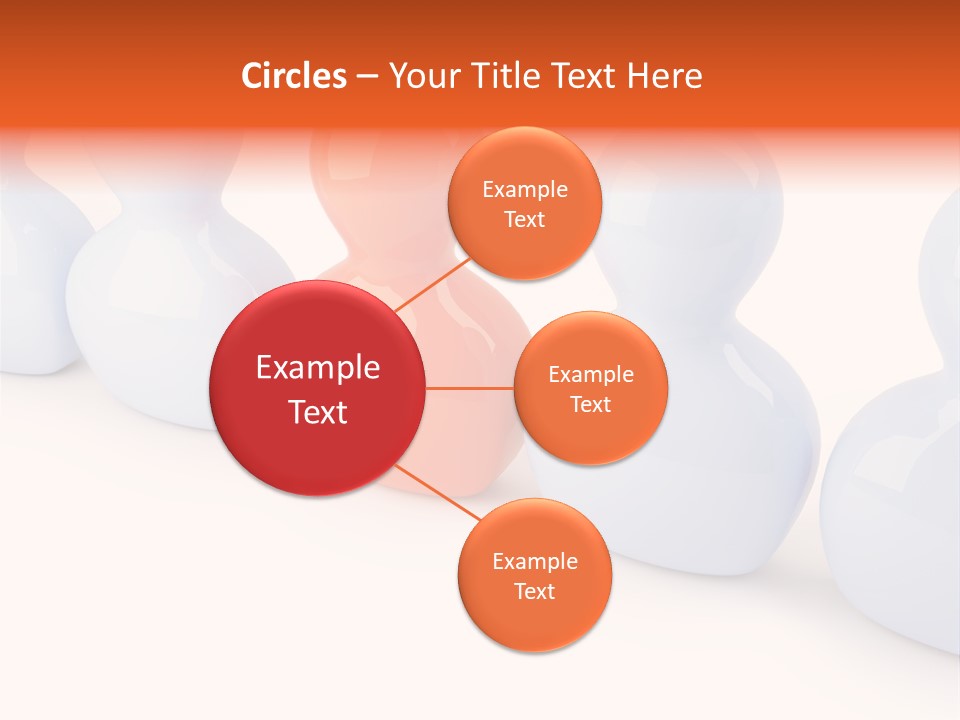 Circles – Your Title Text Here

Example Text

Example Text

Example Text

Example Text